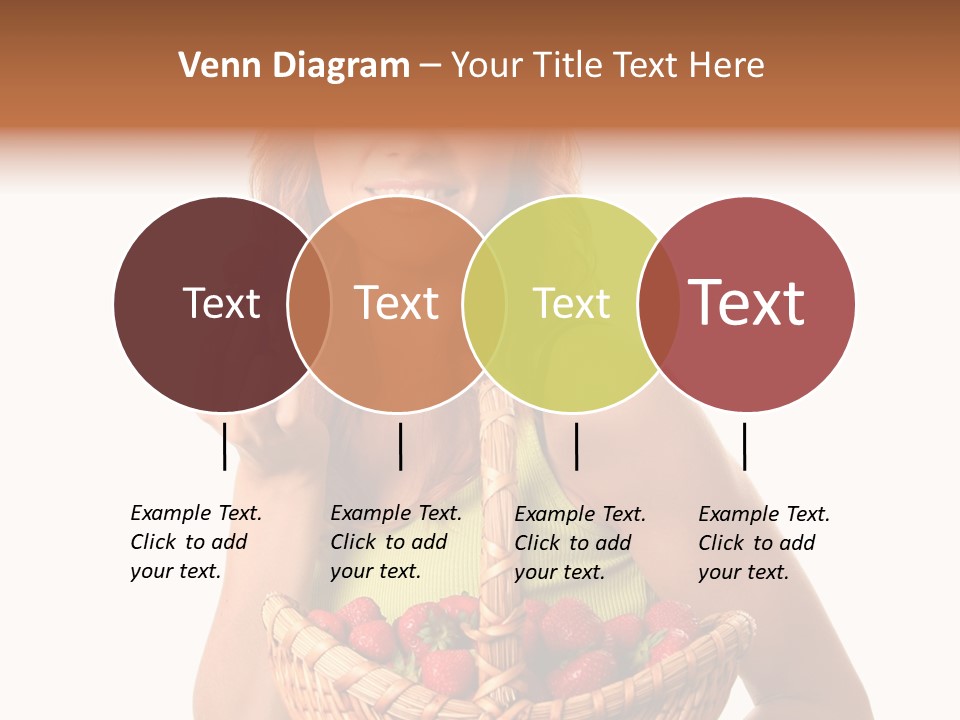 Venn Diagram – Your Title Text Here

Text

Text

Text

Text

Example Text. Click to add your text.

Example Text. Click to add your text.

Example Text. Click to add your text.

Example Text. Click to add your text.